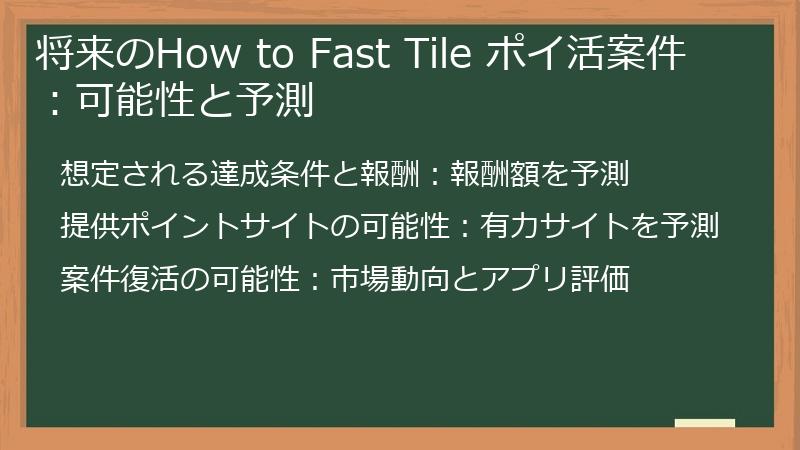 将来のHow to Fast Tile ポイ活案件：可能性と予測

想定される達成条件と報酬：報酬額を予測

提供ポイントサイトの可能性：有力サイトを予測

案件復活の可能性：市場動向とアプリ評価